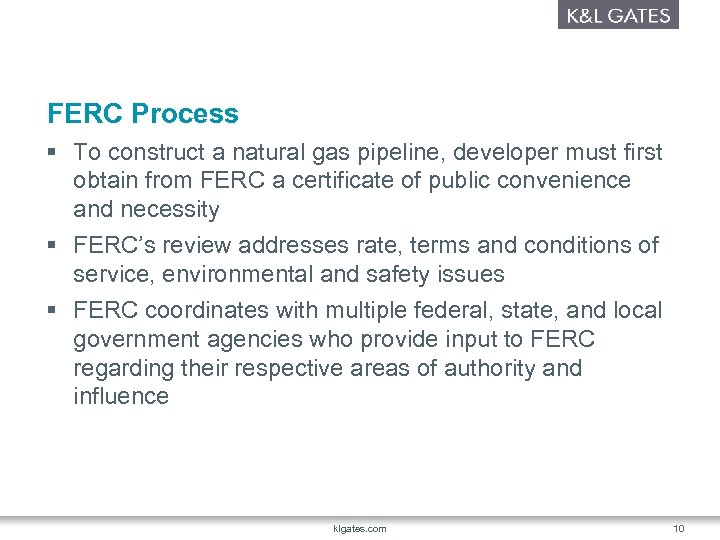 K&L GATES

FERC Process

▪ To construct a natural gas pipeline, developer must first obtain from FERC a certificate of public convenience and necessity

▪ FERC's review addresses rate, terms and conditions of service, environmental and safety issues

▪ FERC coordinates with multiple federal, state, and local government agencies who provide input to FERC regarding their respective areas of authority and influence

klgates.com

10